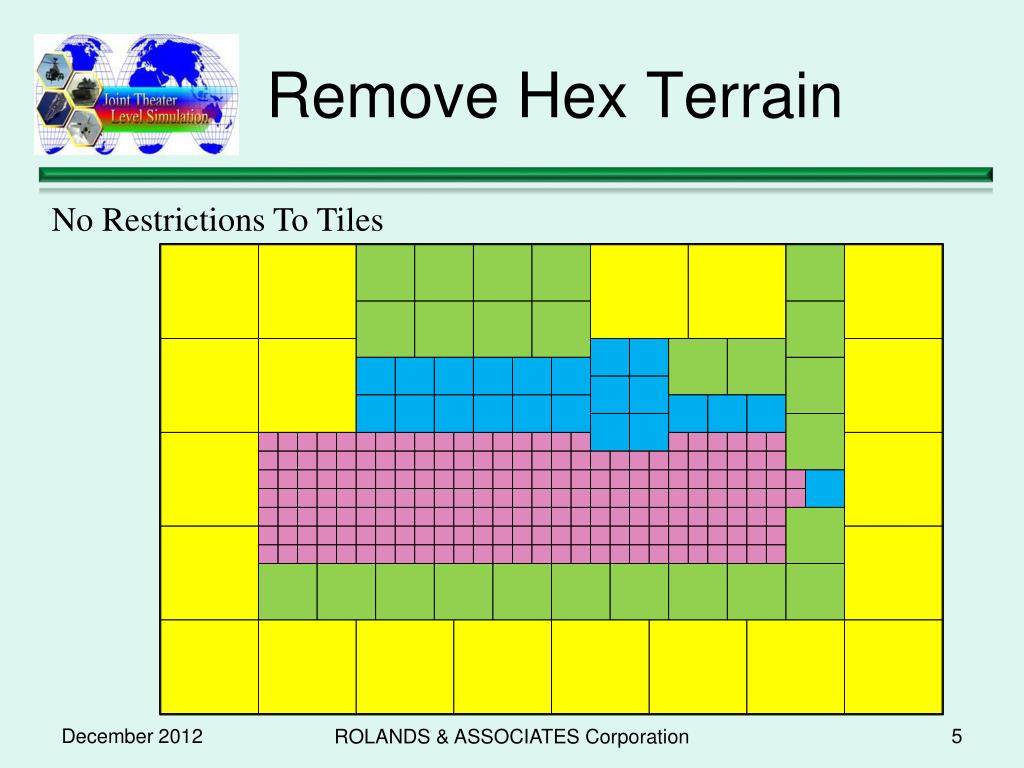 Joint Theater Level Simulation

Remove Hex Terrain

No Restrictions To Tiles

December 2012

ROLANDS & ASSOCIATES Corporation

5